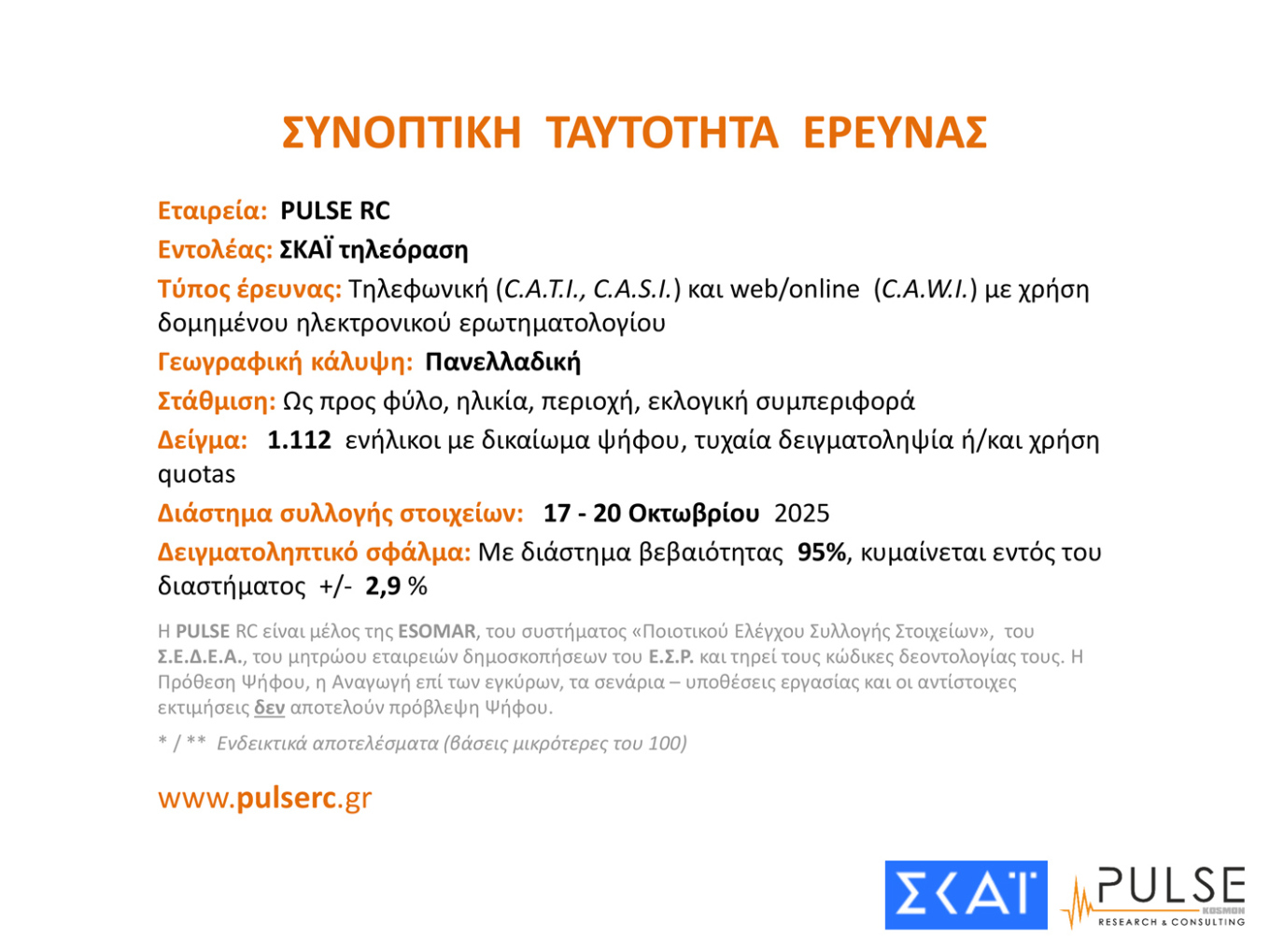 ΣΥΝΟΠΤΙΚΗ ΤΑΥΤΟΤΗΤΑ ΕΡΕΥΝΑΣ

Εταιρεία: PULSE RC

Εντολέας: ΣΚΑΪ τηλεόραση

Τύπος έρευνας: Τηλεφωνική (C.A.T.I., C.A.S.I.) και web/online (C.A.W.I.) με χρήση δομημένου ηλεκτρονικού ερωτηματολογίου

Γεωγραφική κάλυψη: Πανελλαδική

Στάθμιση: Ως προς φύλο, ηλικία, περιοχή, εκλογική συμπεριφορά

Δείγμα: 1.112 ενήλικοι με δικαίωμα ψήφου, τυχαία δειγματοληψία ή/και χρήση quotas

Διάστημα συλλογής στοιχείων: 17 - 20 Οκτωβρίου 2025

Δειγματοληπτικό σφάλμα: Με διάστημα βεβαιότητας 95%, κυμαίνεται εντός του διαστήματος +/- 2,9 %

Η PULSE RC είναι μέλος της ESOMAR, του συστήματος «Ποιοτικού Ελέγχου Συλλογής Στοιχείων», του Σ.Ε.Δ.Ε.Α., του μητρώου εταιρειών δημοσκοπήσεων του Ε.Σ.Ρ. και τηρεί τους κώδικες δεοντολογίας τους. Η Πρόθεση Ψήφου, η Αναγωγή επί των εγκύρων, τα σενάρια – υποθέσεις εργασίας και οι αντίστοιχες εκτιμήσεις δεν αποτελούν πρόβλεψη Ψήφου.

* / ** Ενδεικτικά αποτελέσματα (βάσεις μικρότερες του 100)

www.pulserc.gr

ΣΚΑΪ

PULSE KOSMON RESEARCH & CONSULTING